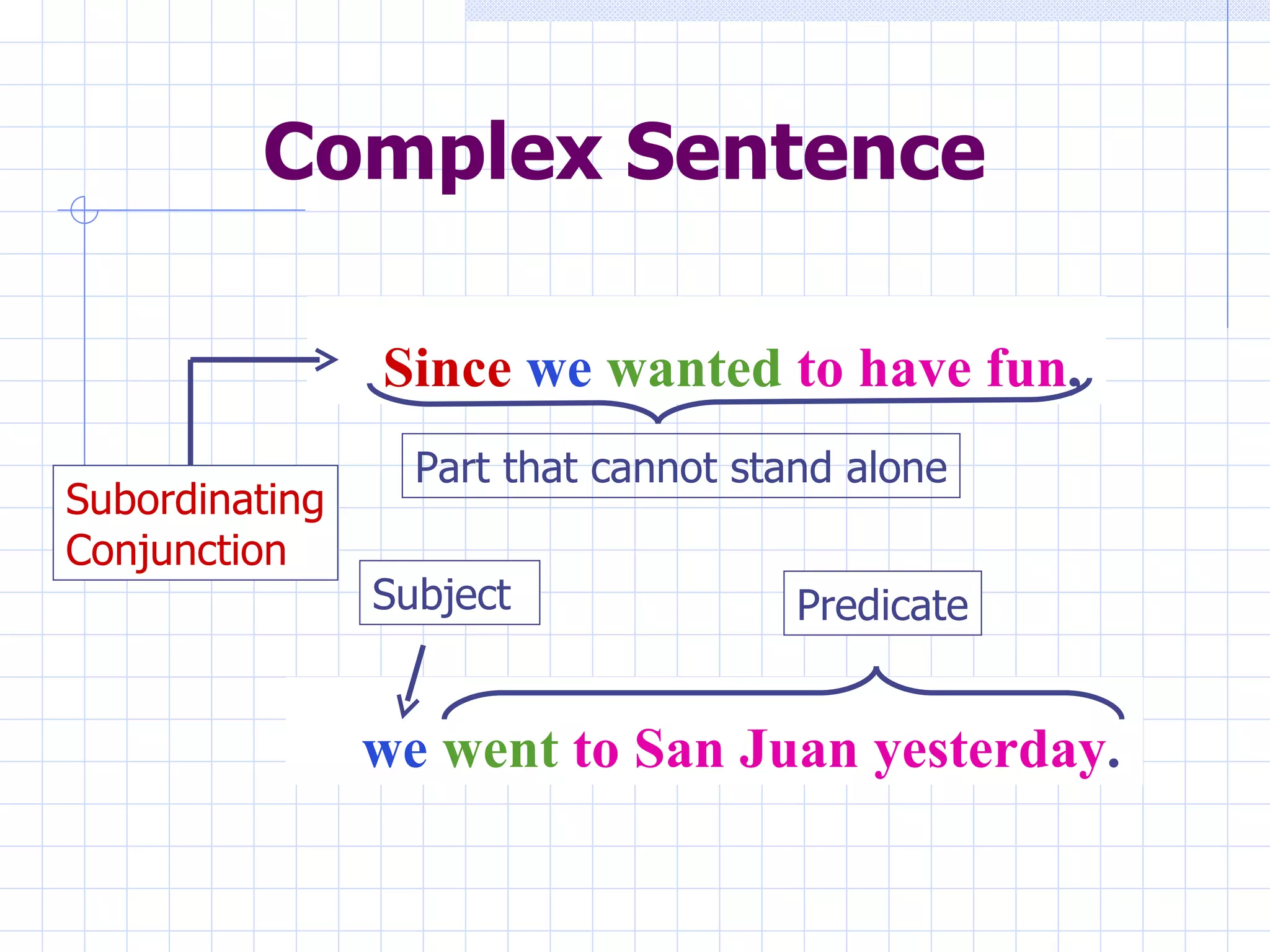 Complex Sentence

Since we wanted to have fun,

Part that cannot stand alone

Subordinating Conjunction

Subject

Predicate

we went to San Juan yesterday.